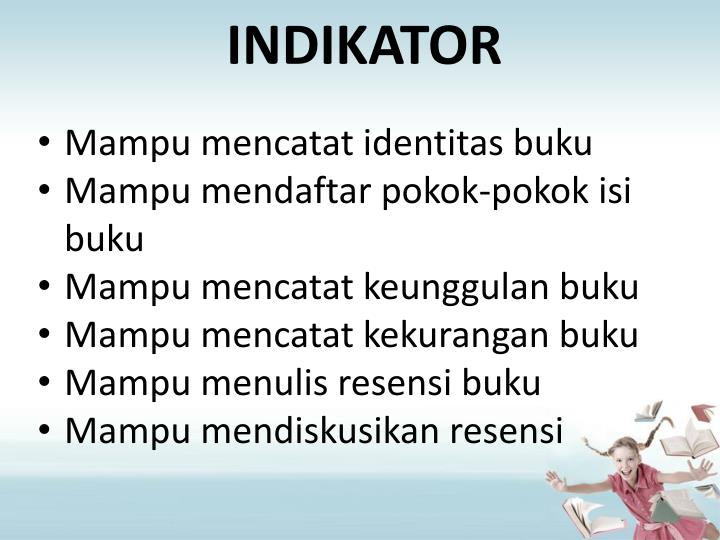 INDIKATOR

• Mampu mencatat identitas buku
• Mampu mendaftar pokok-pokok isi buku
• Mampu mencatat keunggulan buku
• Mampu mencatat kekurangan buku
• Mampu menulis resensi buku
• Mampu mendiskusikan resensi